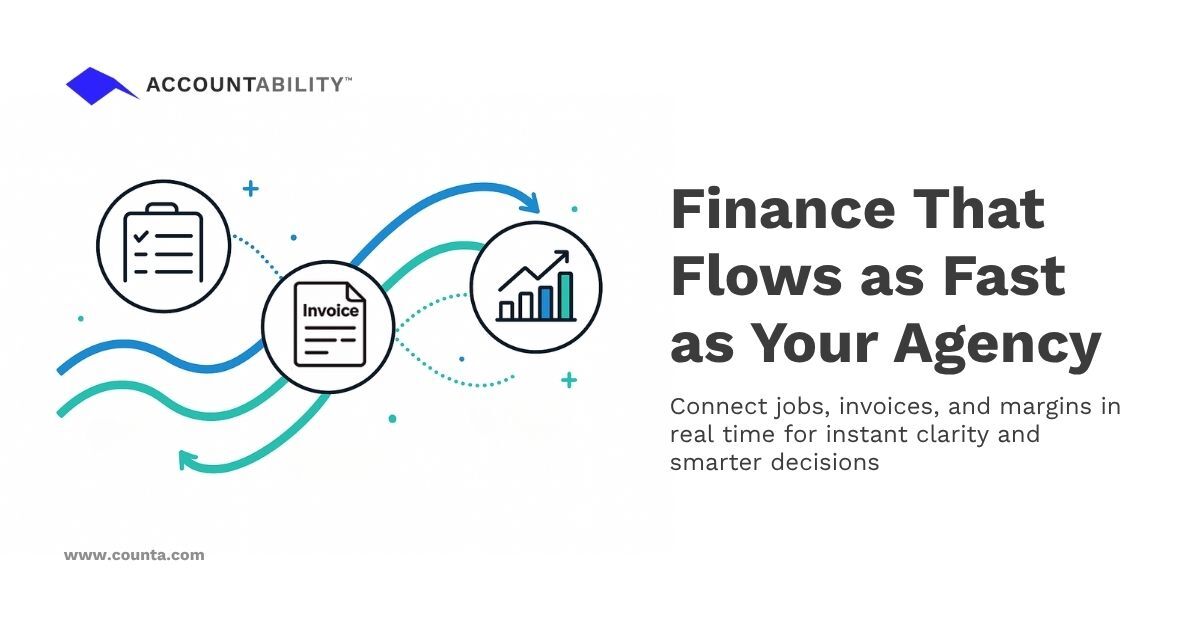 ACCOUNTABILITY™

Invoice

Finance That Flows as Fast as Your Agency

Connect jobs, invoices, and margins in real time for instant clarity and smarter decisions

www.counta.com